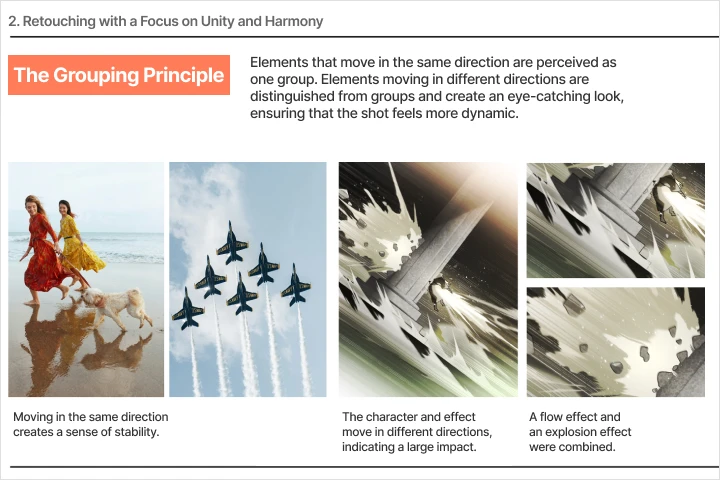 2. Retouching with a Focus on Unity and Harmony

The Grouping Principle

Elements that move in the same direction are perceived as one group. Elements moving in different directions are distinguished from groups and create an eye-catching look, ensuring that the shot feels more dynamic.

Moving in the same direction creates a sense of stability.

The character and effect move in different directions, indicating a large impact.

A flow effect and an explosion effect were combined.